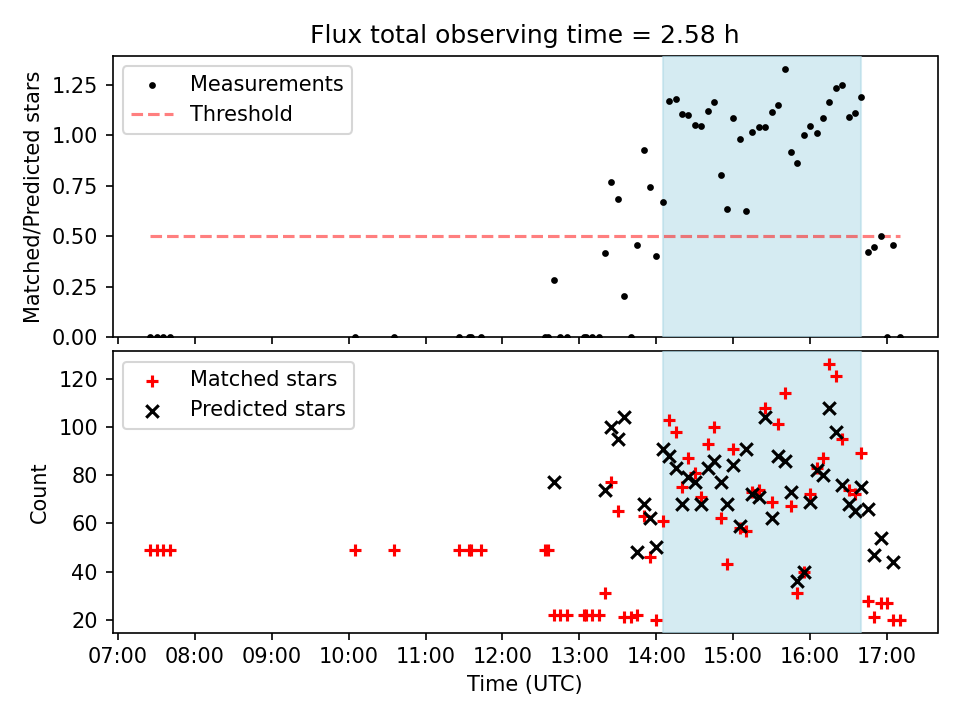 Flux total observing time = 2.58 h

Measurements
Threshold

Matched/Predicted stars

1.25
1.00
0.75
0.50
0.25
0.00

Matched stars
Predicted stars

Count

120
100
80
60
40
20

07:00 08:00 09:00 10:00 11:00 12:00 13:00 14:00 15:00 16:00 17:00

Time (UTC)